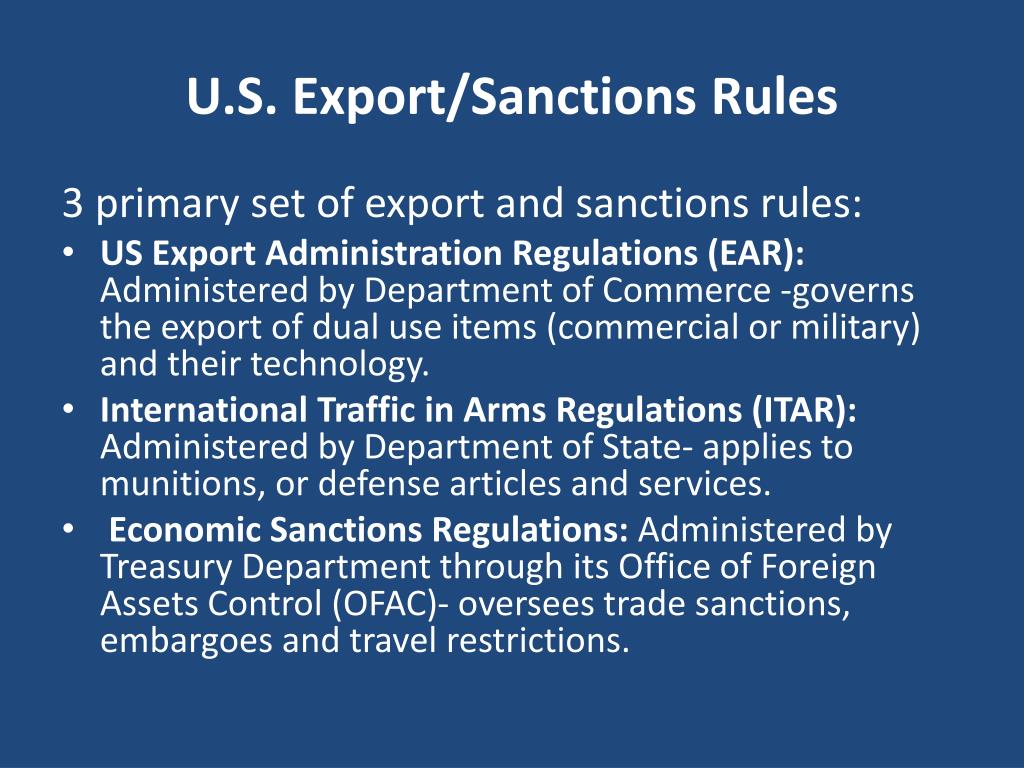 U.S. Export/Sanctions Rules

3 primary set of export and sanctions rules:

• US Export Administration Regulations (EAR): Administered by Department of Commerce -governs the export of dual use items (commercial or military) and their technology.
• International Traffic in Arms Regulations (ITAR): Administered by Department of State- applies to munitions, or defense articles and services.
• Economic Sanctions Regulations: Administered by Treasury Department through its Office of Foreign Assets Control (OFAC)- oversees trade sanctions, embargoes and travel restrictions.